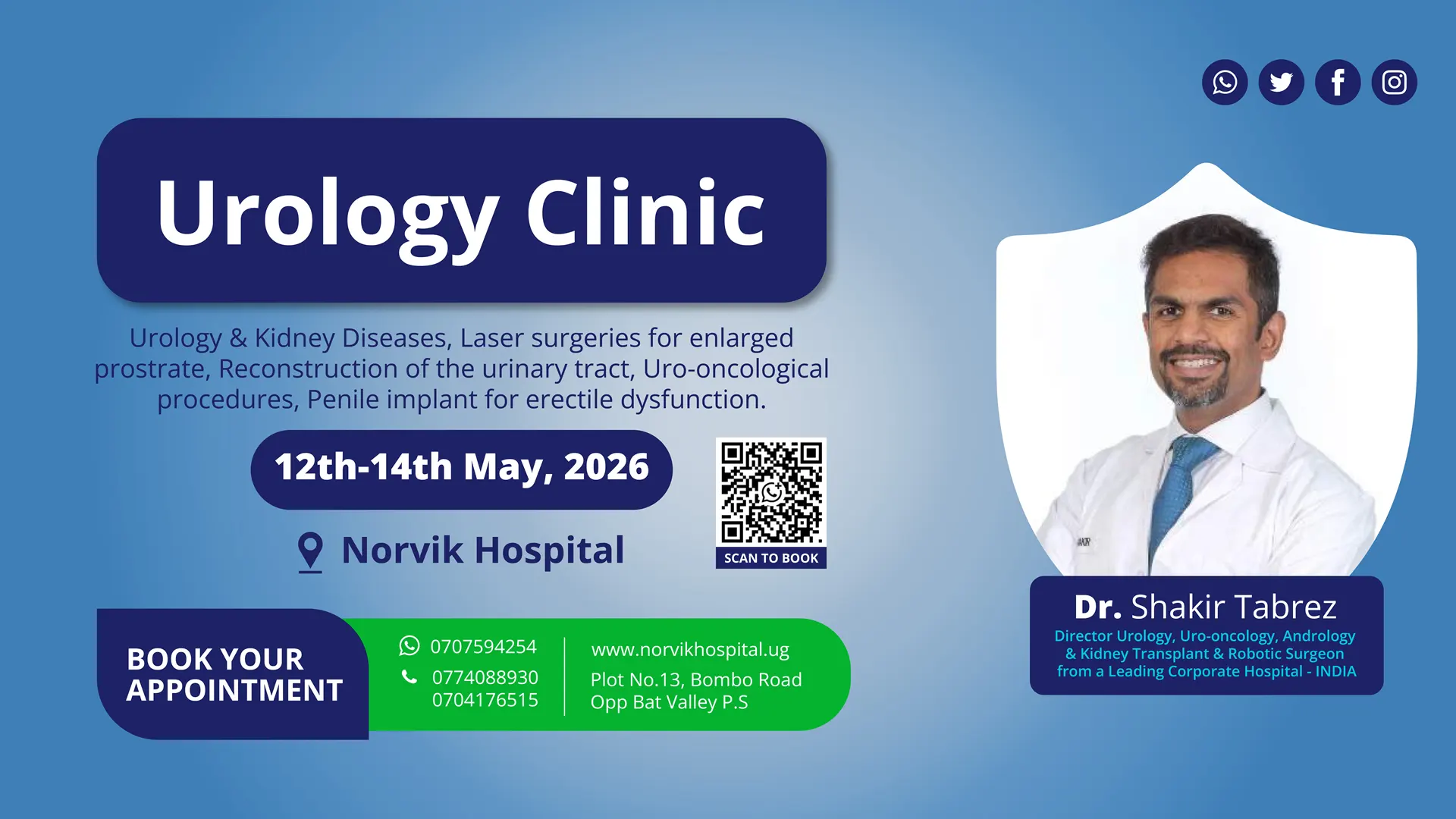 Urology Clinic

Urology & Kidney Diseases, Laser surgeries for enlarged prostrate, Reconstruction of the urinary tract, Uro-oncological procedures, Penile implant for erectile dysfunction.

12th-14th May, 2026

Norvik Hospital

SCAN TO BOOK

BOOK YOUR APPOINTMENT

0707594254
0774088930
0704176515

www.norvikhospital.ug
Plot No.13, Bombo Road
Opp Bat Valley P.S

Dr. Shakir Tabrez
Director Urology, Uro-oncology, Andrology & Kidney Transplant & Robotic Surgeon from a Leading Corporate Hospital - INDIA